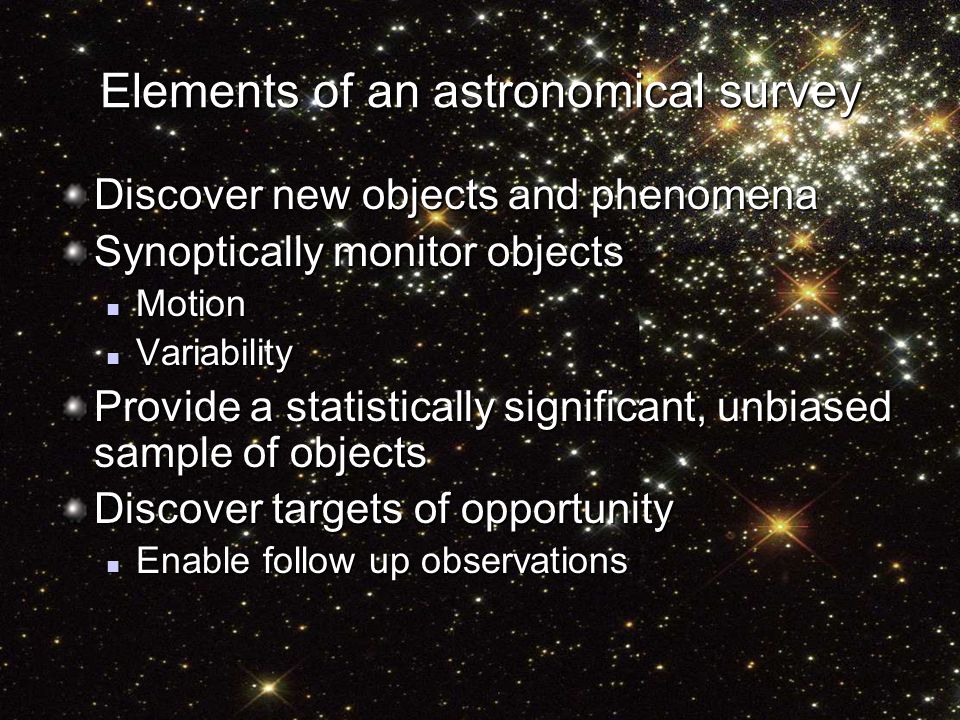 Elements of an astronomical survey

Discover new objects and phenomena
Synoptically monitor objects
Motion
Variability
Provide a statistically significant, unbiased sample of objects
Discover targets of opportunity
Enable follow up observations